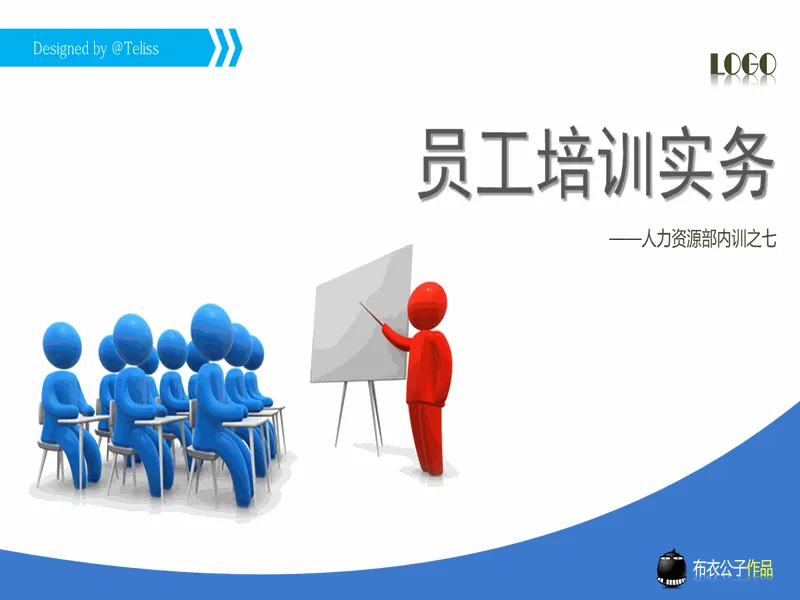 Designed by @Teliss

LOGO

员工培训实务

——人力资源部内训之七

布衣公子作品